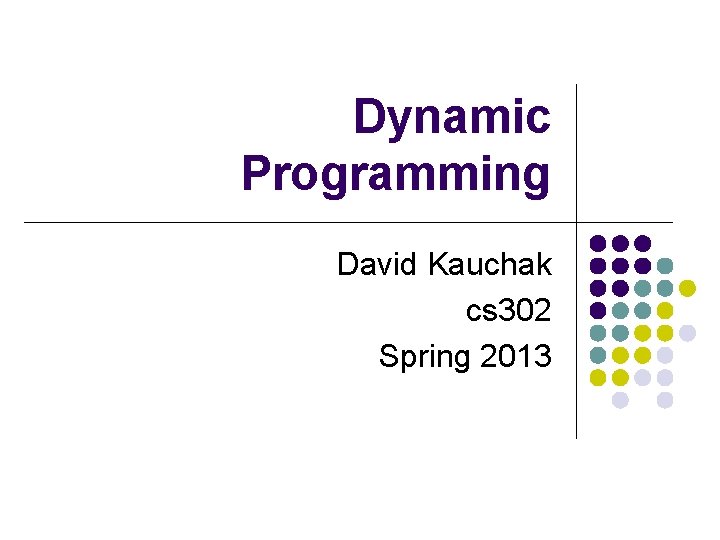 Dynamic Programming

David Kauchak
cs302
Spring 2013